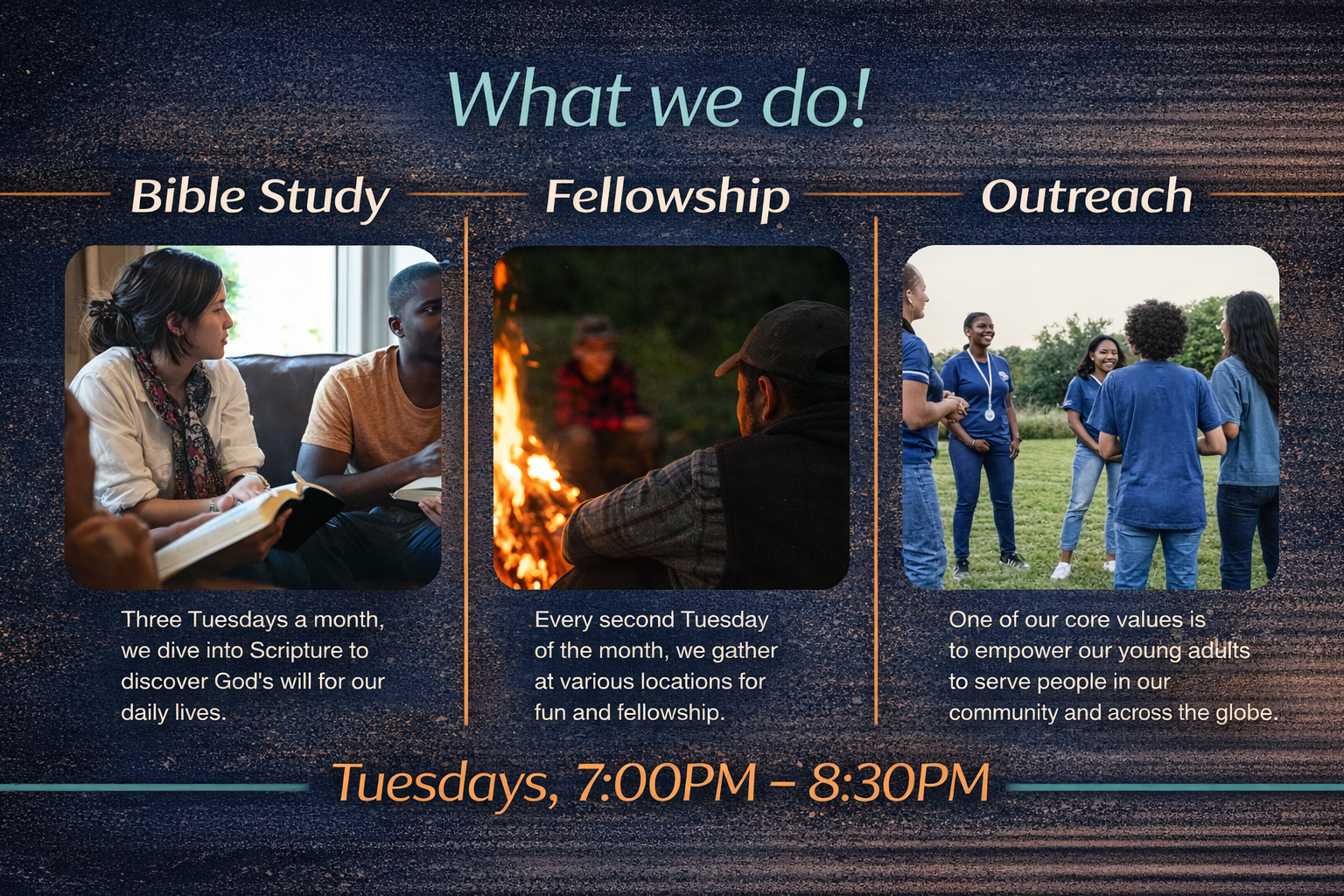 What we do!

Bible Study

Three Tuesdays a month, we dive into Scripture to discover God's will for our daily lives.

Fellowship

Every second Tuesday of the month, we gather at various locations for fun and fellowship.

Outreach

One of our core values is to empower our young adults to serve people in our community and across the globe.

Tuesdays, 7:00PM – 8:30PM